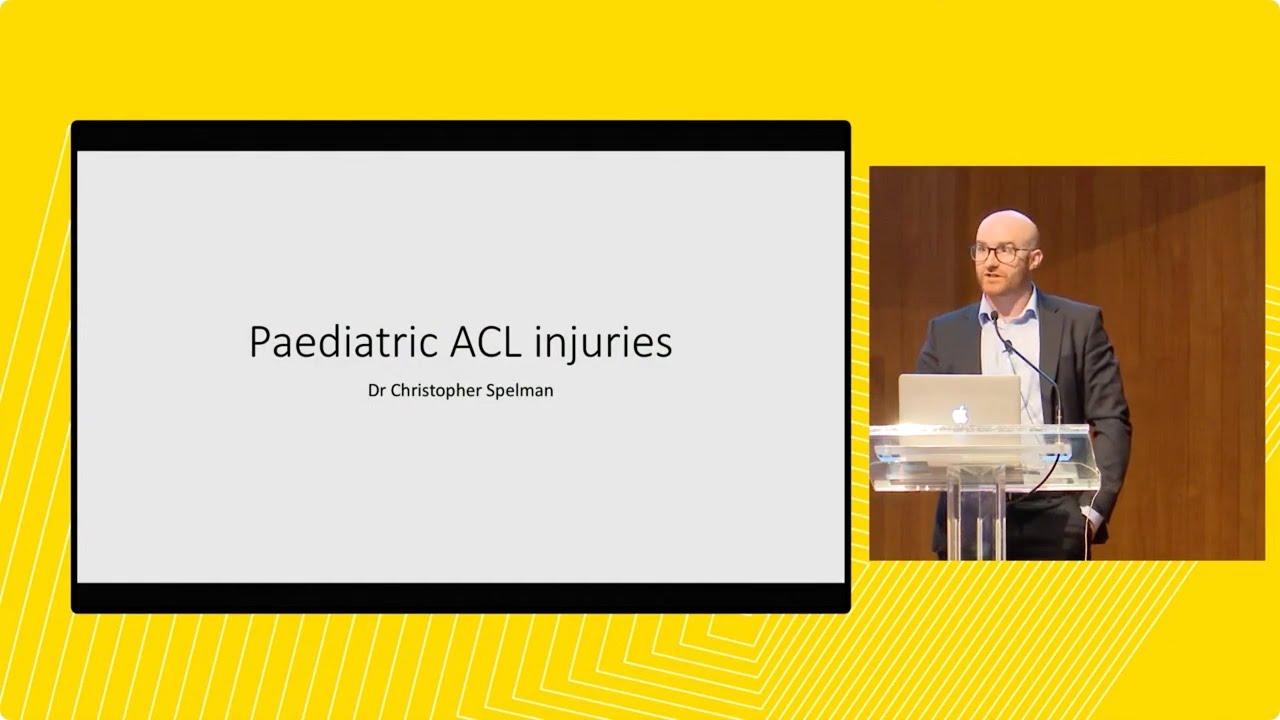 Paediatric ACL injuries

Dr Christopher Spelman